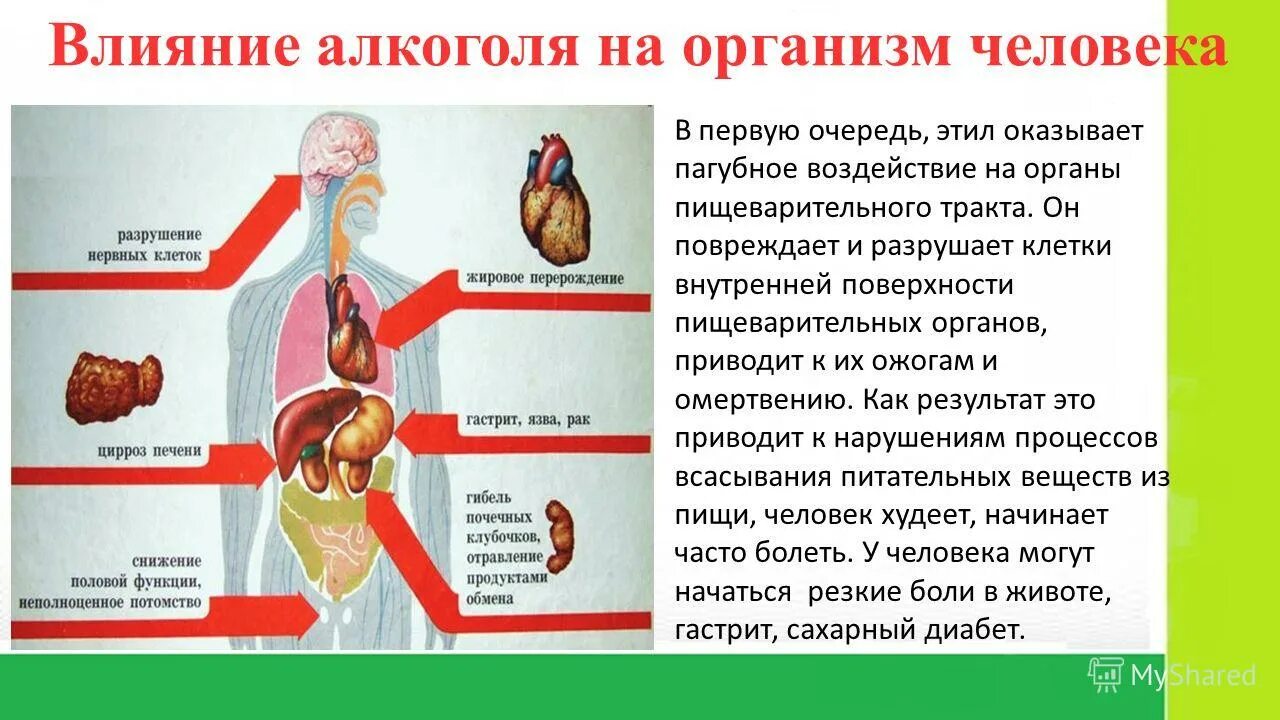 Влияние алкоголя на организм человека

разрушение нервных клеток

жировое перерождение

цирроз печени

гастрит, язва, рак

гибель почечных клубочков, отравление продуктами обмена

снижение половой функции, неполноценное потомство

В первую очередь, этил оказывает пагубное воздействие на органы пищеварительного тракта. Он повреждает и разрушает клетки внутренней поверхности пищеварительных органов, приводит к их ожогам и омертвению. Как результат это приводит к нарушениям процессов всасывания питательных веществ из пищи, человек худеет, начинает часто болеть. У человека могут начаться  резкие боли в животе, гастрит, сахарный диабет.

MyShared